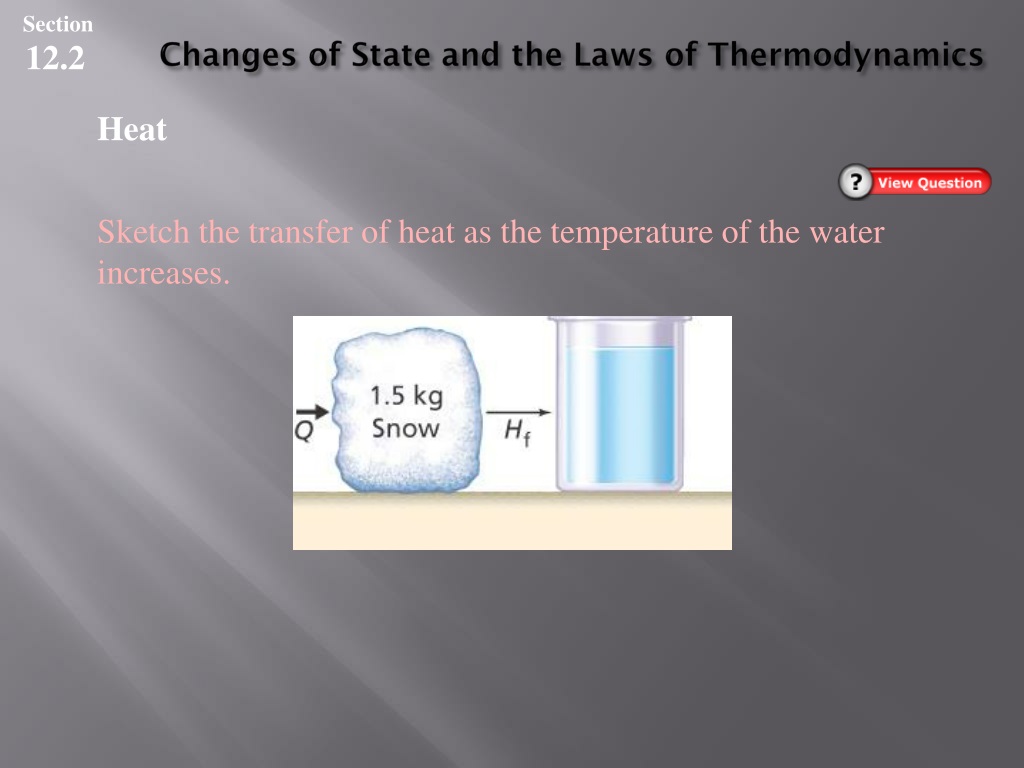 Section
12.2

Changes of State and the Laws of Thermodynamics

Heat

? View Question

Sketch the transfer of heat as the temperature of the water increases.

$Q$

1.5 kg
Snow

$H_f$